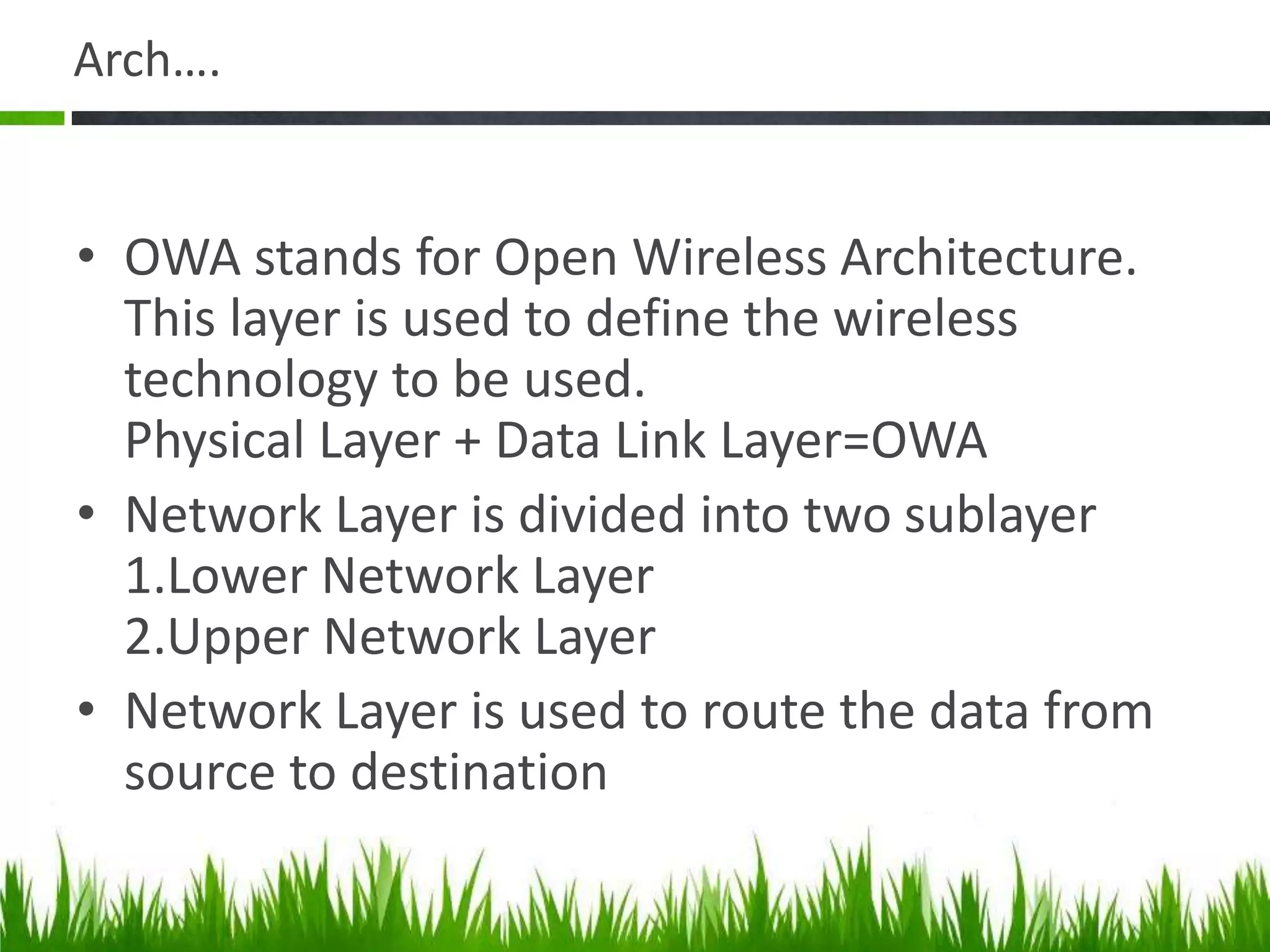 Arch….

• OWA stands for Open Wireless Architecture. This layer is used to define the wireless technology to be used.
Physical Layer + Data Link Layer=OWA

• Network Layer is divided into two sublayer
1.Lower Network Layer
2.Upper Network Layer

• Network Layer is used to route the data from source to destination